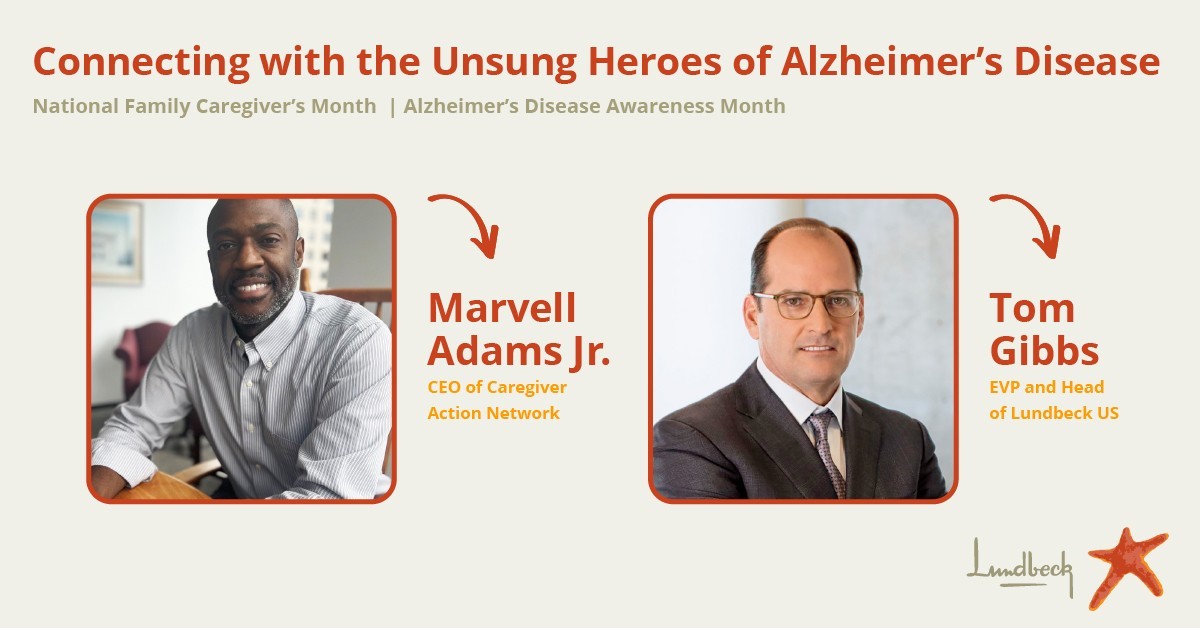 Connecting with the Unsung Heroes of Alzheimer's Disease

National Family Caregiver's Month | Alzheimer's Disease Awareness Month

Marvell Adams Jr.

CEO of Caregiver Action Network

Tom Gibbs

EVP and Head of Lundbeck US

Lundbeck